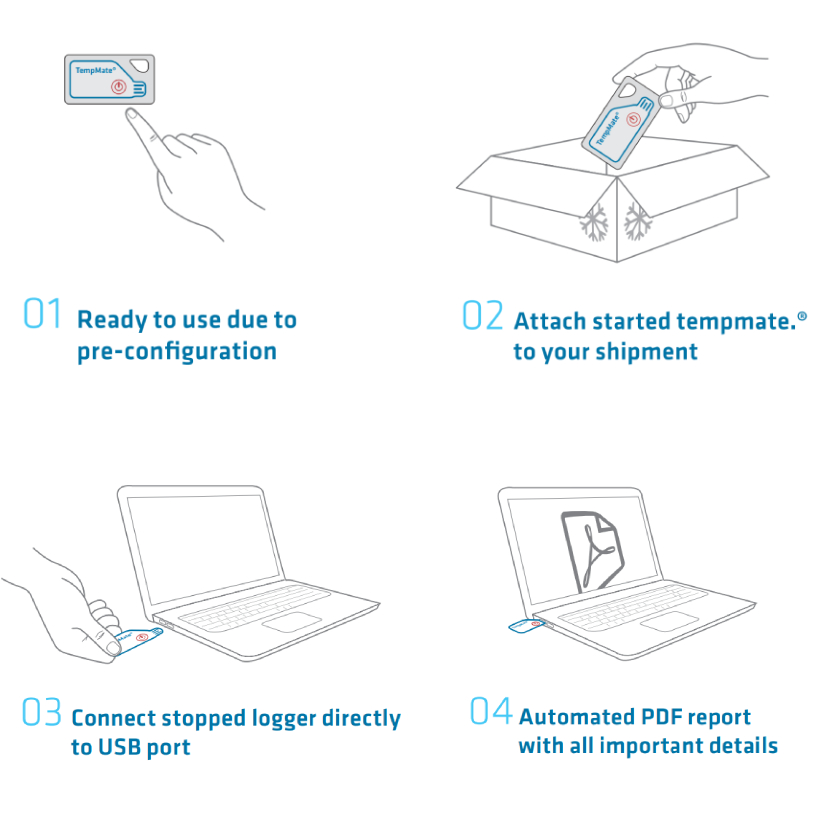 TempMate®

TempMate®

01 Ready to use due to pre-configuration

02 Attach started tempmate.® to your shipment

03 Connect stopped logger directly to USB port

04 Automated PDF report with all important details